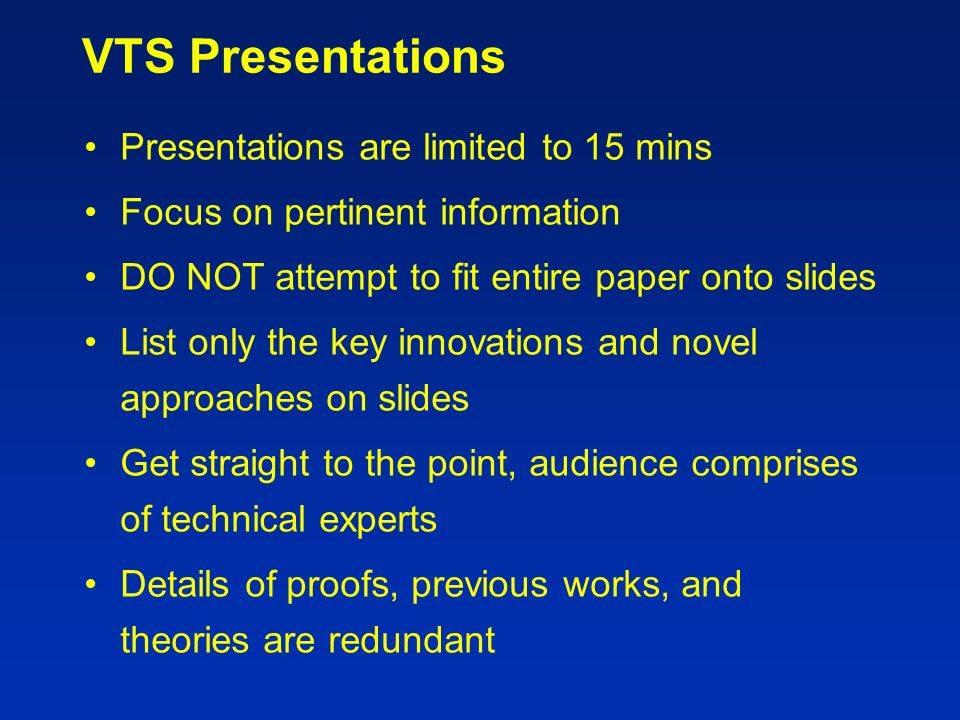 VTS Presentations

• Presentations are limited to 15 mins
• Focus on pertinent information
• DO NOT attempt to fit entire paper onto slides
• List only the key innovations and novel approaches on slides
• Get straight to the point, audience comprises of technical experts
• Details of proofs, previous works, and theories are redundant